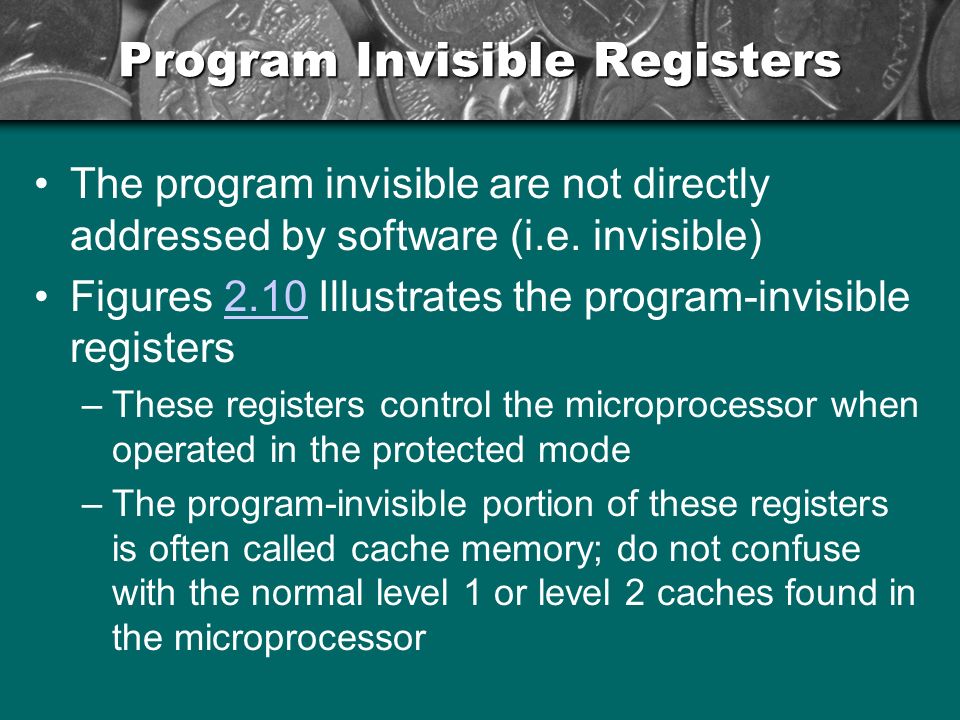 Program Invisible Registers

• The program invisible are not directly addressed by software (i.e. invisible)

• Figures 2.10 Illustrates the program-invisible registers

– These registers control the microprocessor when operated in the protected mode

– The program-invisible portion of these registers is often called cache memory; do not confuse with the normal level 1 or level 2 caches found in the microprocessor